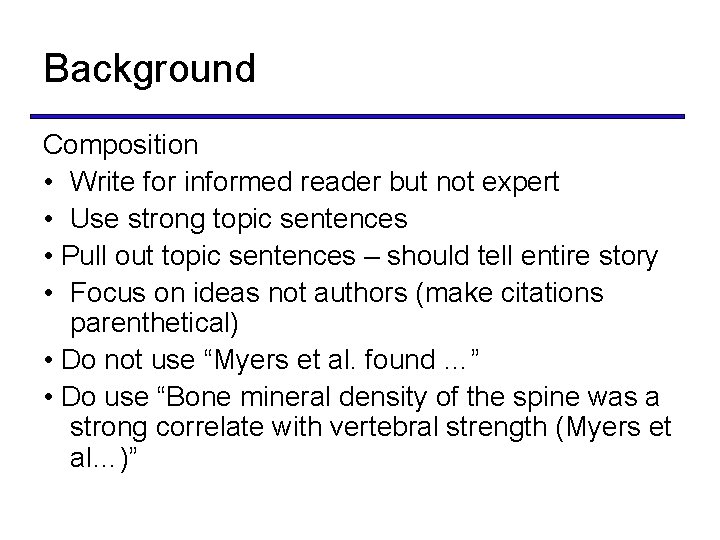 Background

Composition

• Write for informed reader but not expert
• Use strong topic sentences
• Pull out topic sentences – should tell entire story
• Focus on ideas not authors (make citations parenthetical)
• Do not use “Myers et al. found …”
• Do use “Bone mineral density of the spine was a strong correlate with vertebral strength (Myers et al…)”